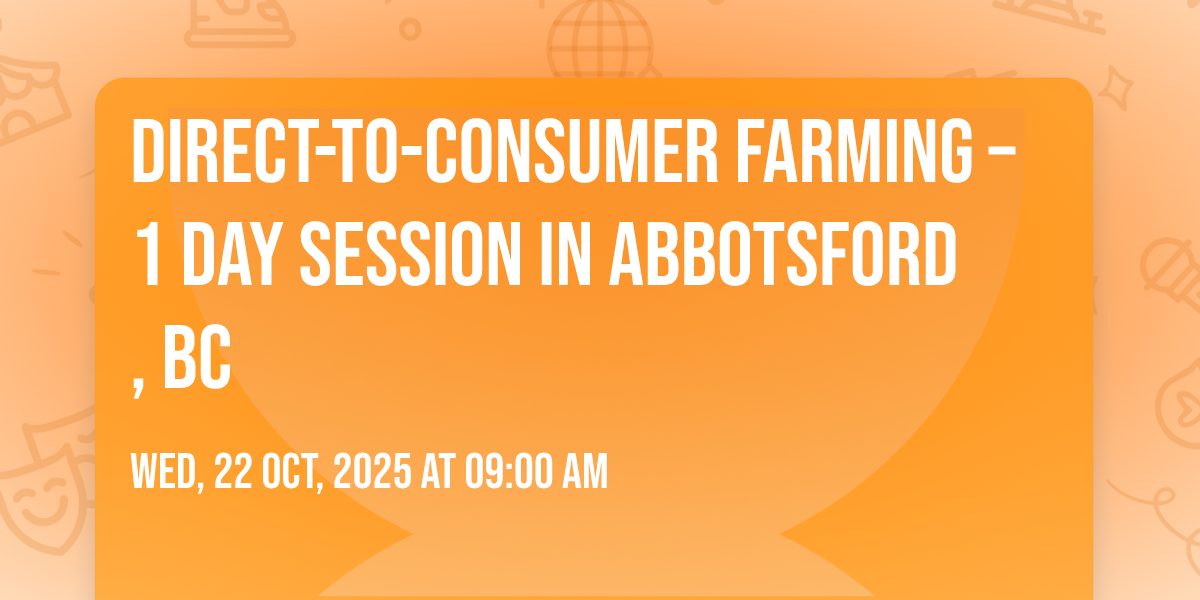 DIRECT-TO-CONSUMER FARMING – 1 DAY SESSION IN ABBOTSFORD , BC

WED, 22 OCT, 2025 AT 09:00 AM